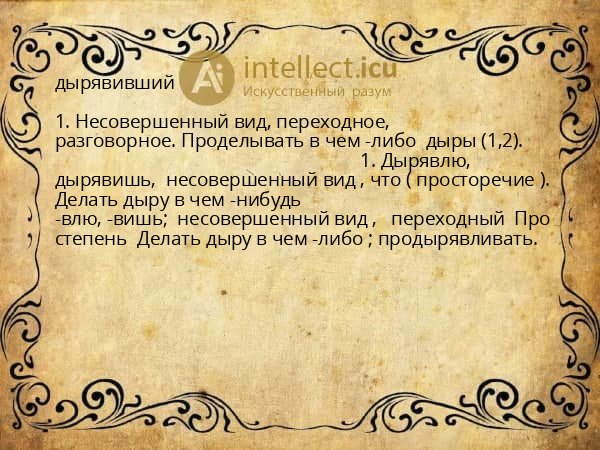 дырявивший

1. Несовершенный вид, переходное, разговорное. Проделывать в чем -либо дыры (1,2). 1. Дырявлю, дырявишь, несовершенный вид , что ( просторечие ). Делать дыру в чем -нибудь
-влю, -вишь; несовершенный вид , переходный Про степень Делать дыру в чем -либо ; продырявливать.

Ai intellect.icu
Искусственный разум